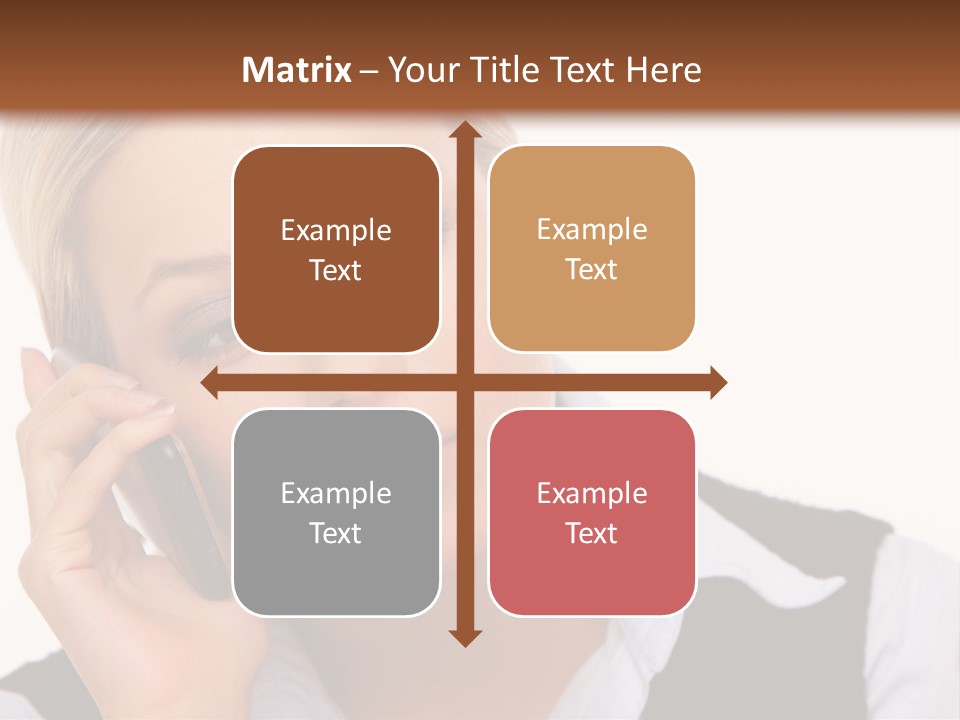 Matrix – Your Title Text Here

Example Text

Example Text

Example Text

Example Text